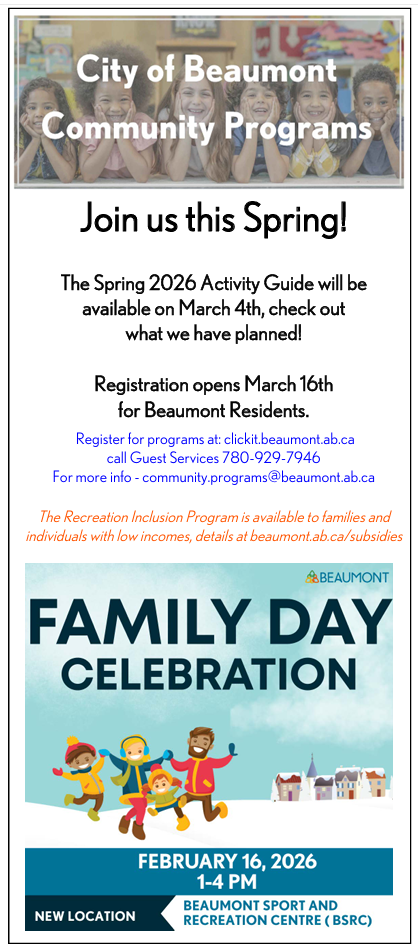 City of Beaumont
Community Programs

Join us this Spring!

The Spring 2026 Activity Guide will be available on March 4th, check out what we have planned!

Registration opens March 16th for Beaumont Residents.

Register for programs at: clickit.beaumont.ab.ca
call Guest Services 780-929-7946
For more info - community.programs@beaumont.ab.ca

The Recreation Inclusion Program is available to families and individuals with low incomes, details at beaumont.ab.ca/subsidies

BEAUMONT

FAMILY DAY
CELEBRATION

FEBRUARY 16, 2026
1-4 PM

NEW LOCATION
BEAUMONT SPORT AND RECREATION CENTRE ( BSRC)